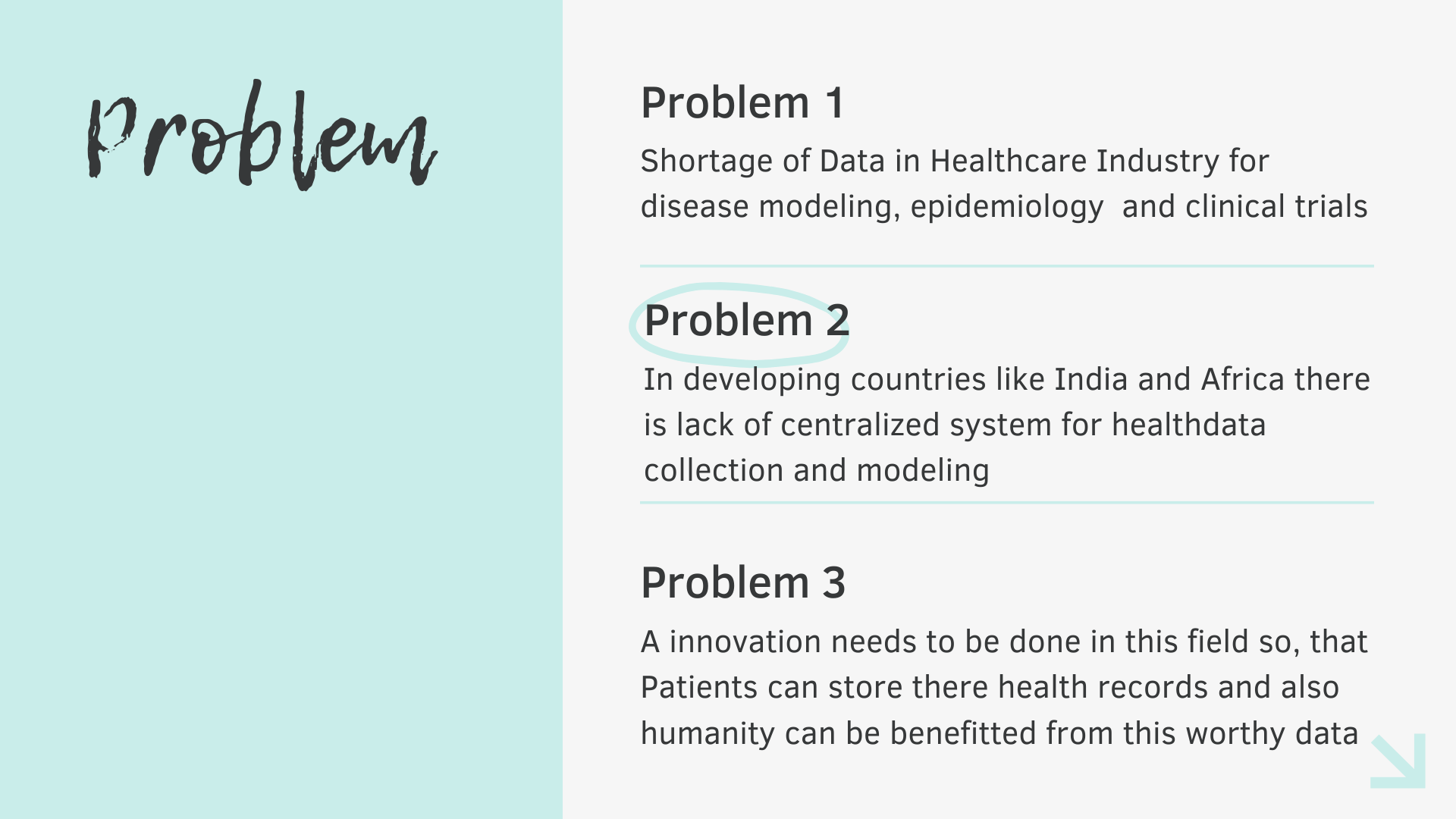 Problem

Problem 1

Shortage of Data in Healthcare Industry for disease modeling, epidemiology and clinical trials

Problem 2

In developing countries like India and Africa there is lack of centralized system for healthdata collection and modeling

Problem 3

A innovation needs to be done in this field so, that Patients can store there health records and also humanity can be benefitted from this worthy data